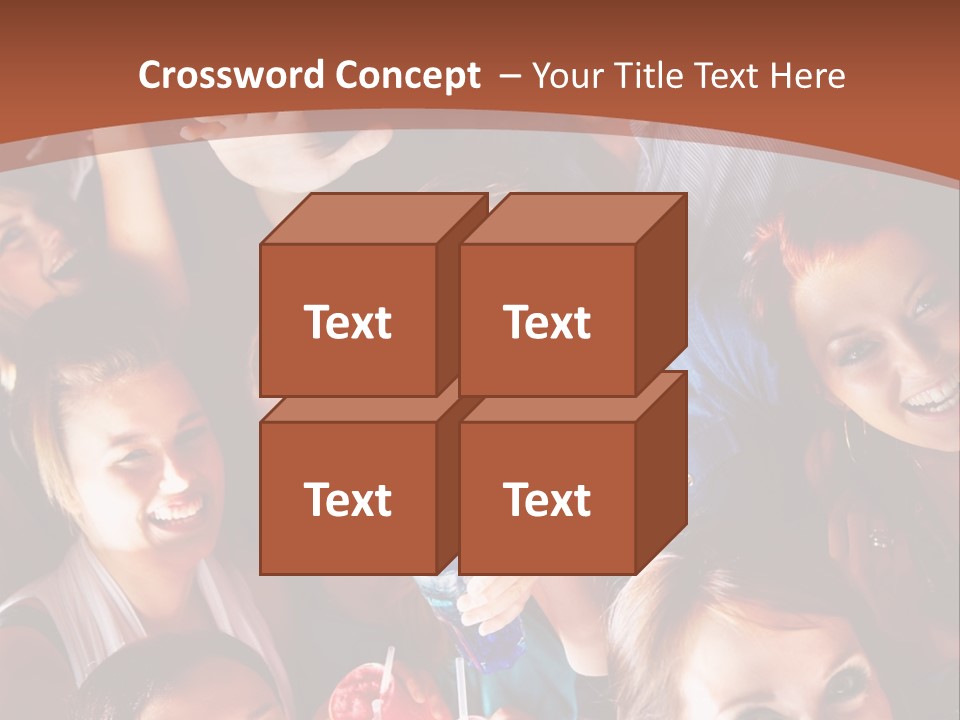 Crossword Concept – Your Title Text Here

Text

Text

Text

Text